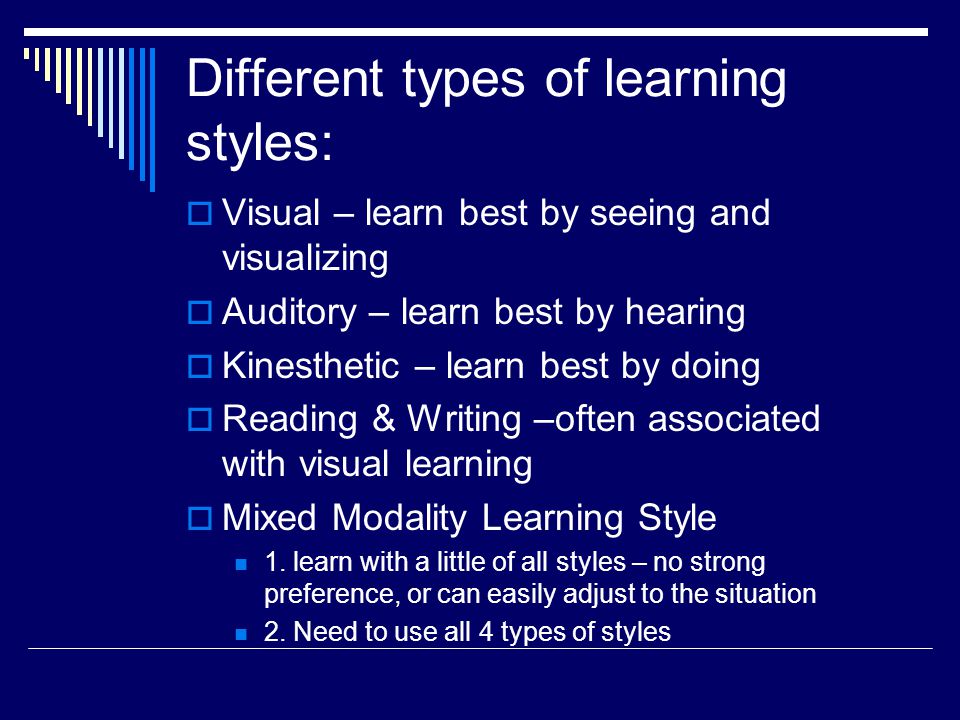 Different types of learning styles:

Visual – learn best by seeing and visualizing

Auditory – learn best by hearing

Kinesthetic – learn best by doing

Reading & Writing –often associated with visual learning

Mixed Modality Learning Style

1. learn with a little of all styles – no strong preference, or can easily adjust to the situation

2. Need to use all 4 types of styles